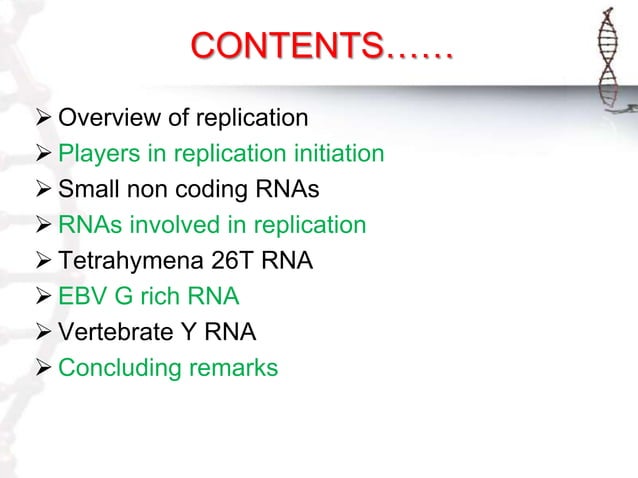 CONTENTS……

➢ Overview of replication
➢ Players in replication initiation
➢ Small non coding RNAs
➢ RNAs involved in replication
➢ Tetrahymena 26T RNA
➢ EBV G rich RNA
➢ Vertebrate Y RNA
➢ Concluding remarks